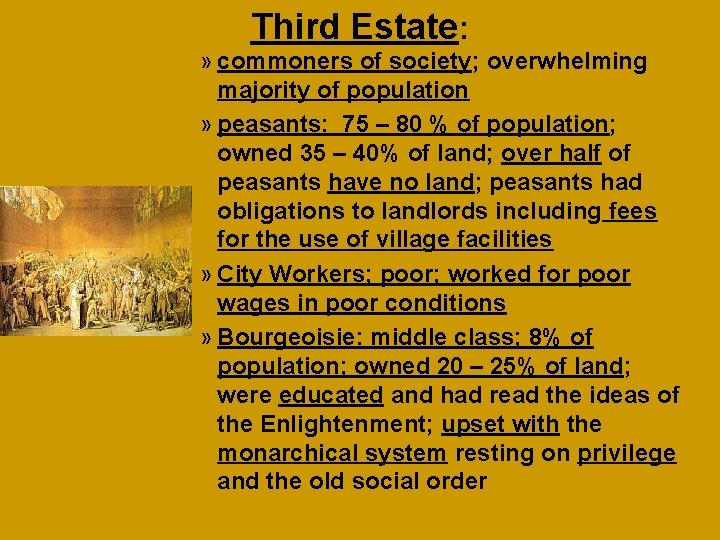 Third Estate:

» commoners of society; overwhelming majority of population

» peasants: 75 – 80 % of population; owned 35 – 40% of land; over half of peasants have no land; peasants had obligations to landlords including fees for the use of village facilities

» City Workers; poor; worked for poor wages in poor conditions

» Bourgeoisie: middle class; 8% of population; owned 20 – 25% of land; were educated and had read the ideas of the Enlightenment; upset with the monarchical system resting on privilege and the old social order